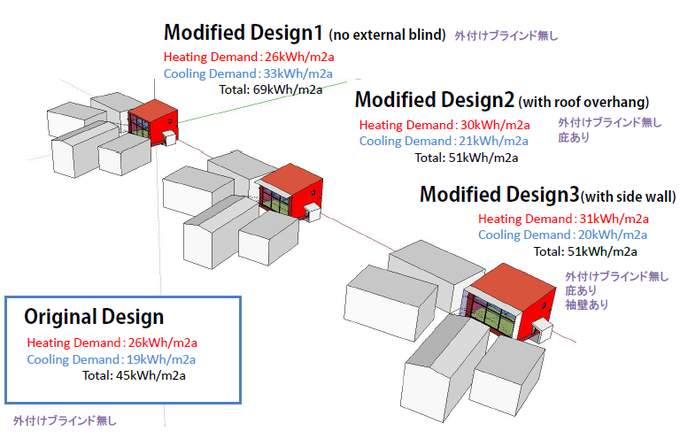 Modified Design1 (no external blind) 外付けブラインド無し
Heating Demand : 26kWh/m2a
Cooling Demand : 33kWh/m2a
Total: 69kWh/m2a

Modified Design2 (with roof overhang)
Heating Demand : 30kWh/m2a
Cooling Demand : 21kWh/m2a
Total: 51kWh/m2a
外付けブラインド無し
庇あり

Modified Design3 (with side wall)
Heating Demand : 31kWh/m2a
Cooling Demand : 20kWh/m2a
Total: 51kWh/m2a
外付けブラインド無し
庇あり
袖壁あり

Original Design
Heating Demand : 26kWh/m2a
Cooling Demand : 19kWh/m2a
Total: 45kWh/m2a

外付けブラインド無し